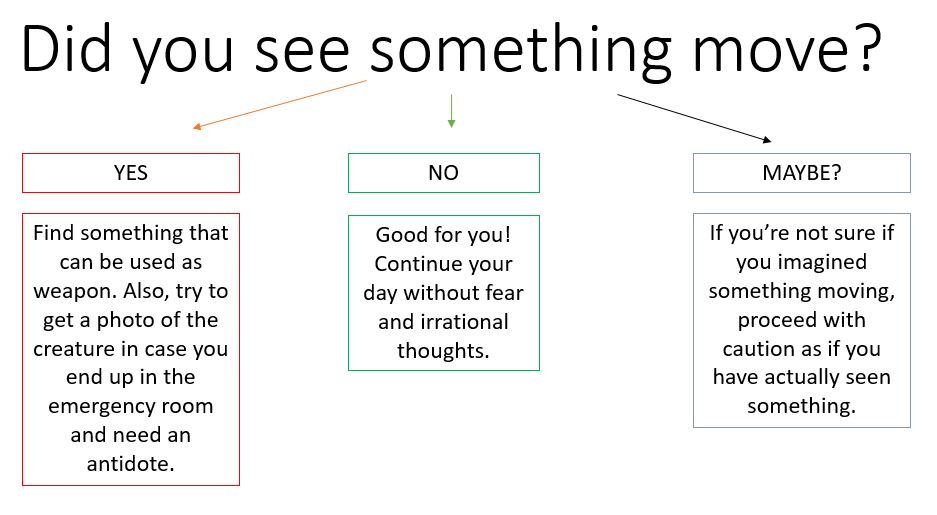 Did you see something move?

YES

Find something that can be used as weapon. Also, try to get a photo of the creature in case you end up in the emergency room and need an antidote.

NO

Good for you! Continue your day without fear and irrational thoughts.

MAYBE?

If you're not sure if you imagined something moving, proceed with caution as if you have actually seen something.